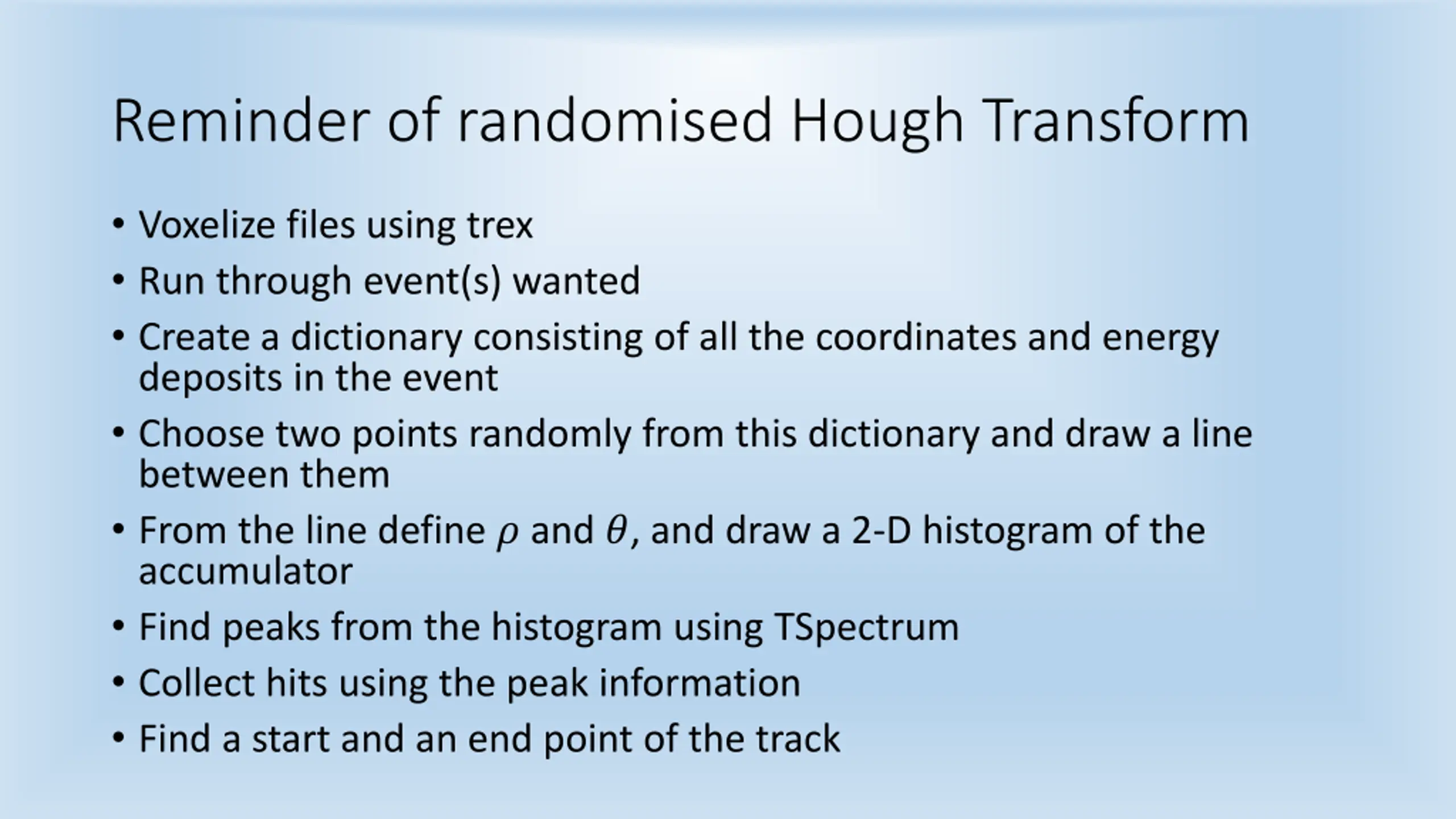 Reminder of randomised Hough Transform

• Voxelize files using trex
• Run through event(s) wanted
• Create a dictionary consisting of all the coordinates and energy deposits in the event
• Choose two points randomly from this dictionary and draw a line between them
• From the line define $\rho$ and $\theta$, and draw a 2-D histogram of the accumulator
• Find peaks from the histogram using TSpectrum
• Collect hits using the peak information
• Find a start and an end point of the track